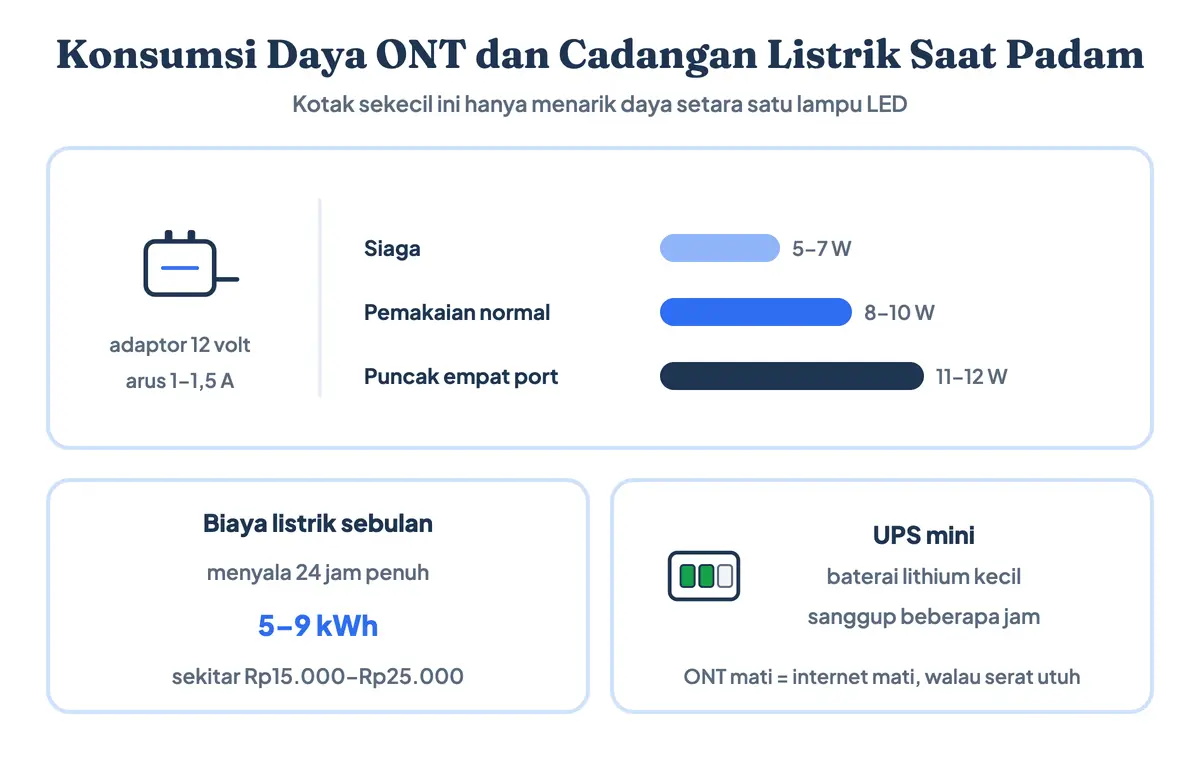 Konsumsi Daya ONT dan Cadangan Listrik Saat Padam

Kotak sekecil ini hanya menarik daya setara satu lampu LED

adaptor 12 volt
arus 1–1,5 A

Siaga 5–7 W
Pemakaian normal 8–10 W
Puncak empat port 11–12 W

Biaya listrik sebulan
menyala 24 jam penuh
5–9 kWh
sekitar Rp15.000–Rp25.000

UPS mini
baterai lithium kecil
sanggup beberapa jam
ONT mati = internet mati, walau serat utuh